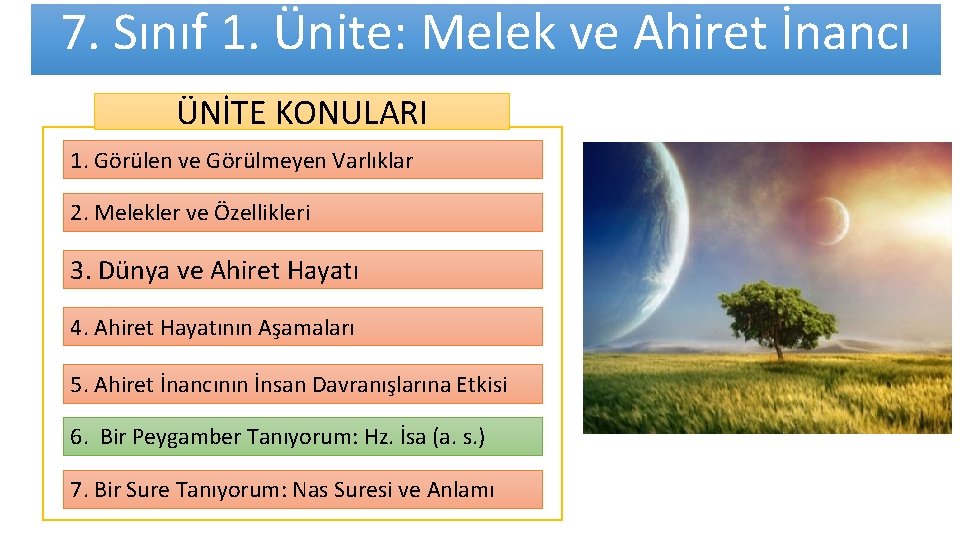 7. Sınıf 1. Ünite: Melek ve Ahiret İnancı

ÜNİTE KONULARI

1. Görülen ve Görülmeyen Varlıklar

2. Melekler ve Özellikleri

3. Dünya ve Ahiret Hayatı

4. Ahiret Hayatının Aşamaları

5. Ahiret İnancının İnsan Davranışlarına Etkisi

6. Bir Peygamber Tanıyorum: Hz. İsa (a. s.)

7. Bir Sure Tanıyorum: Nas Suresi ve Anlamı